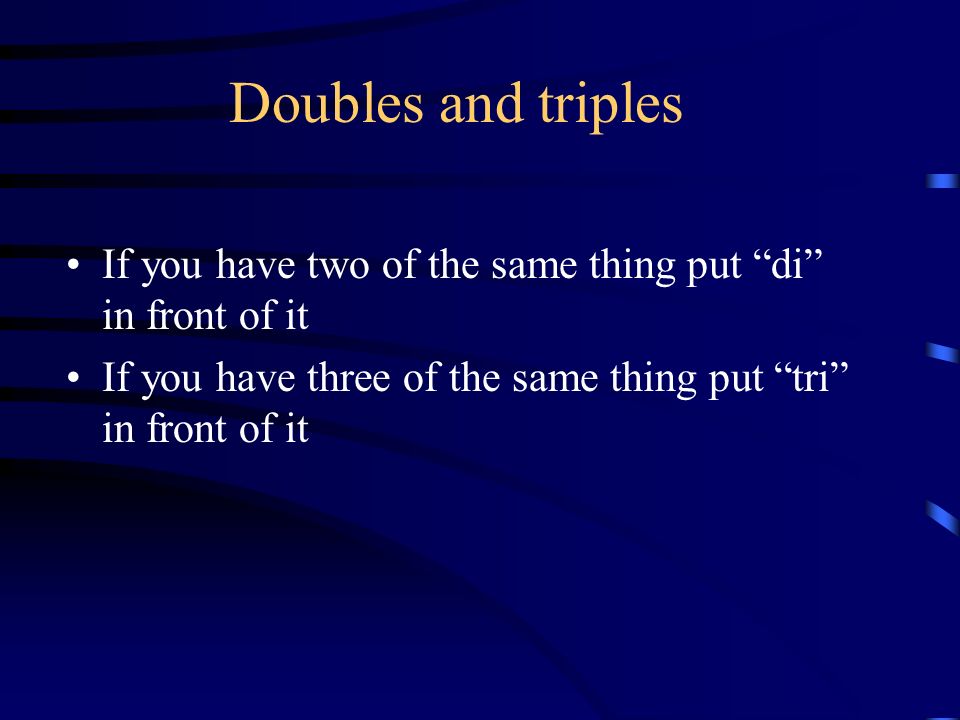 Doubles and triples

• If you have two of the same thing put “di” in front of it
• If you have three of the same thing put “tri” in front of it